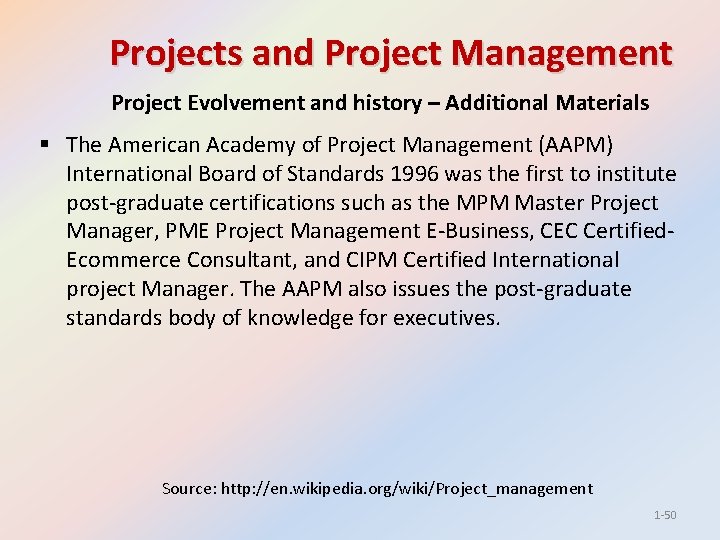 Projects and Project Management

Project Evolvement and history – Additional Materials

▪ The American Academy of Project Management (AAPM) International Board of Standards 1996 was the first to institute post-graduate certifications such as the MPM Master Project Manager, PME Project Management E-Business, CEC Certified-Ecommerce Consultant, and CIPM Certified International project Manager. The AAPM also issues the post-graduate standards body of knowledge for executives.

Source: http://en.wikipedia.org/wiki/Project_management

1-50